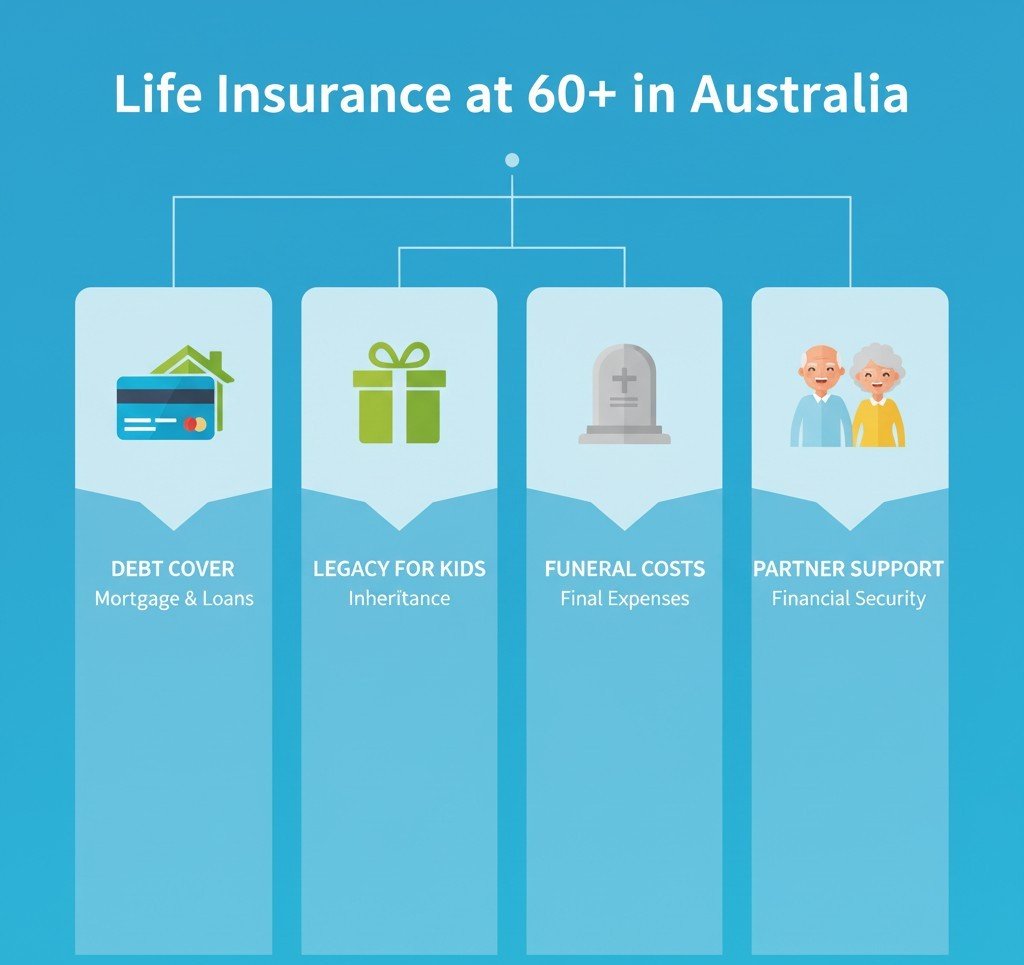 Life Insurance at 60+ in Australia

DEBT COVER
Mortgage & Loans

LEGACY FOR KIDS
Inheritance

FUNERAL COSTS
Final Expenses

PARTNER SUPPORT
Financial Security